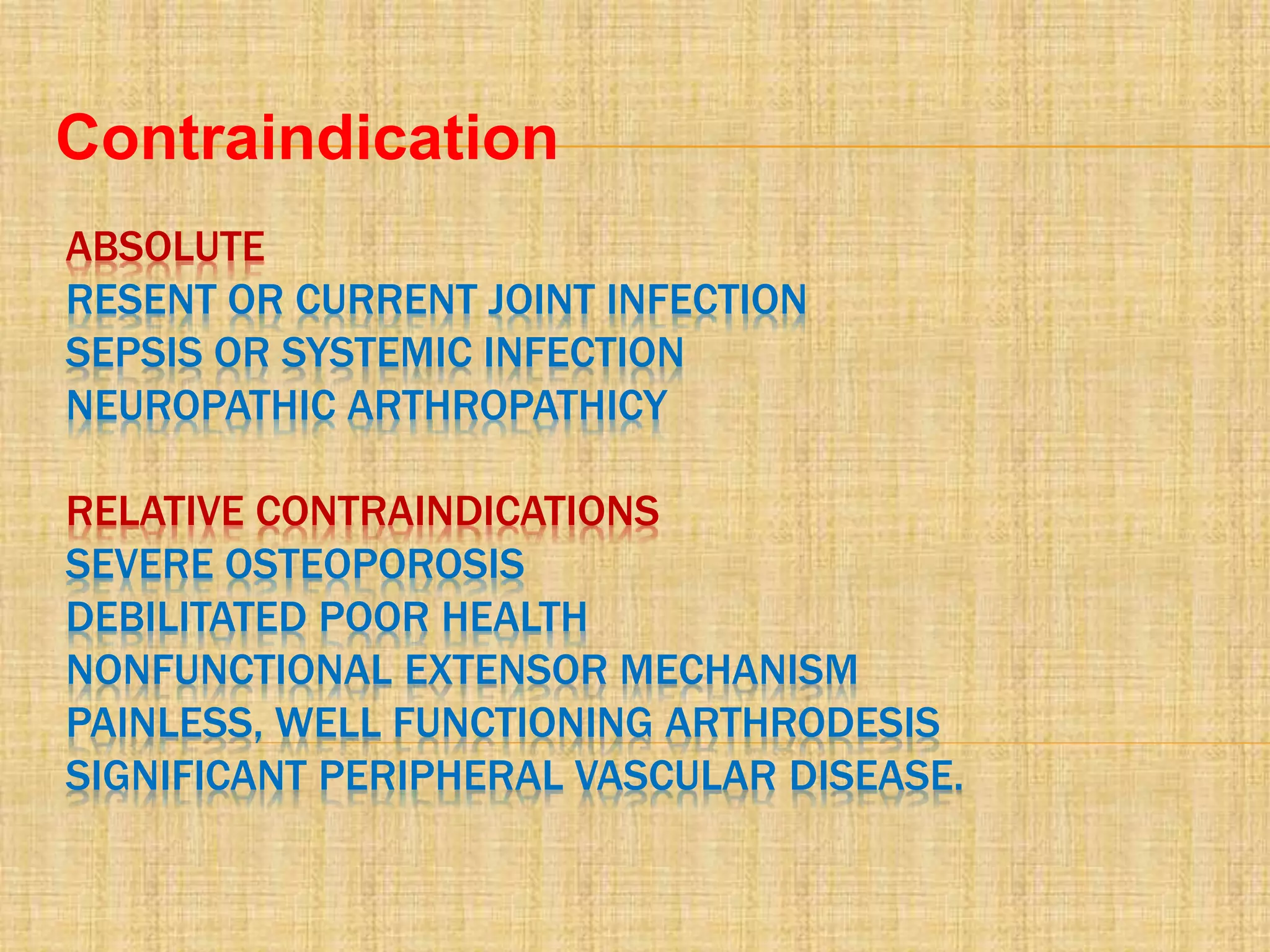 Contraindication

ABSOLUTE
RESENT OR CURRENT JOINT INFECTION
SEPSIS OR SYSTEMIC INFECTION
NEUROPATHIC ARTHROPATHICY

RELATIVE CONTRAINDICATIONS
SEVERE OSTEOPOROSIS
DEBILITATED POOR HEALTH
NONFUNCTIONAL EXTENSOR MECHANISM
PAINLESS, WELL FUNCTIONING ARTHRODESIS
SIGNIFICANT PERIPHERAL VASCULAR DISEASE.